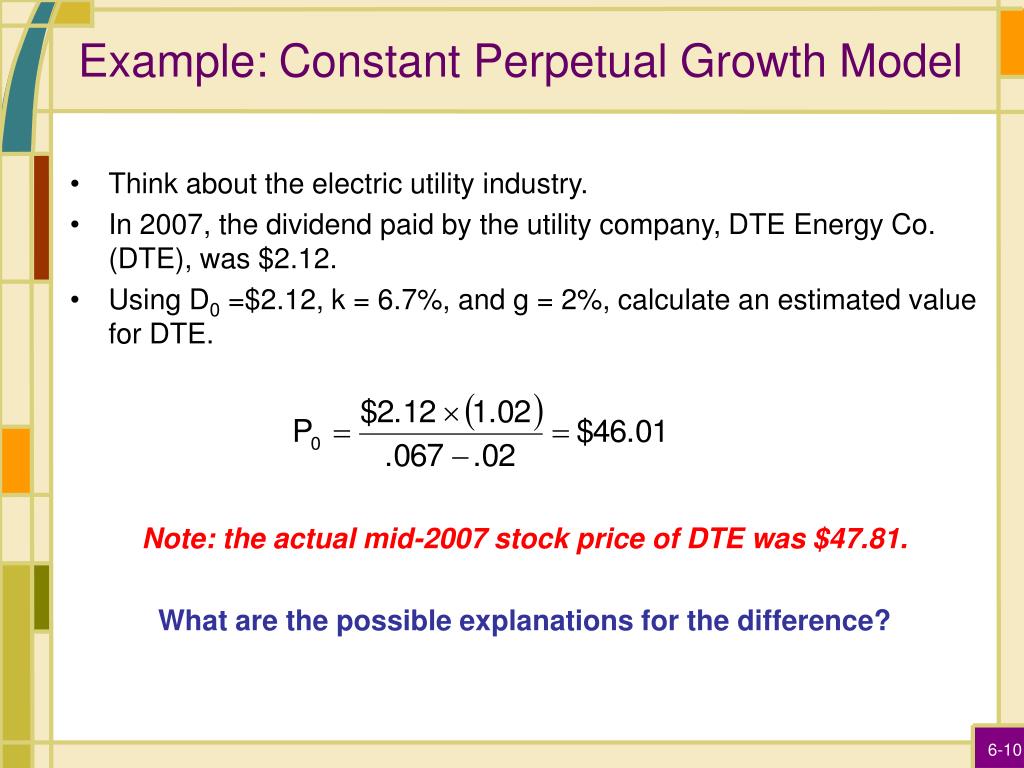 Example: Constant Perpetual Growth Model

• Think about the electric utility industry.
• In 2007, the dividend paid by the utility company, DTE Energy Co. (DTE), was \$2.12.
• Using $D_0$ =\$2.12, k = 6.7%, and g = 2%, calculate an estimated value for DTE.

$P_0 = \frac{\$2.12 \times (1.02)}{.067 - .02} = \$46.01$

Note: the actual mid-2007 stock price of DTE was \$47.81.

What are the possible explanations for the difference?

6-10